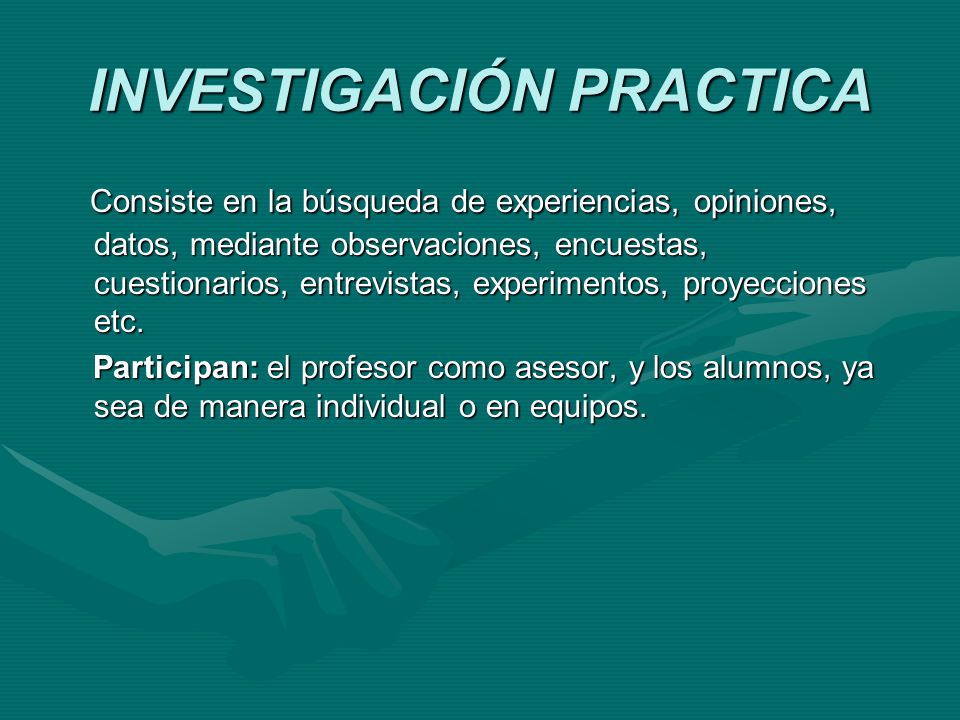 INVESTIGACIÓN PRACTICA

Consiste en la búsqueda de experiencias, opiniones, datos, mediante observaciones, encuestas, cuestionarios, entrevistas, experimentos, proyecciones etc.

Participan: el profesor como asesor, y los alumnos, ya sea de manera individual o en equipos.